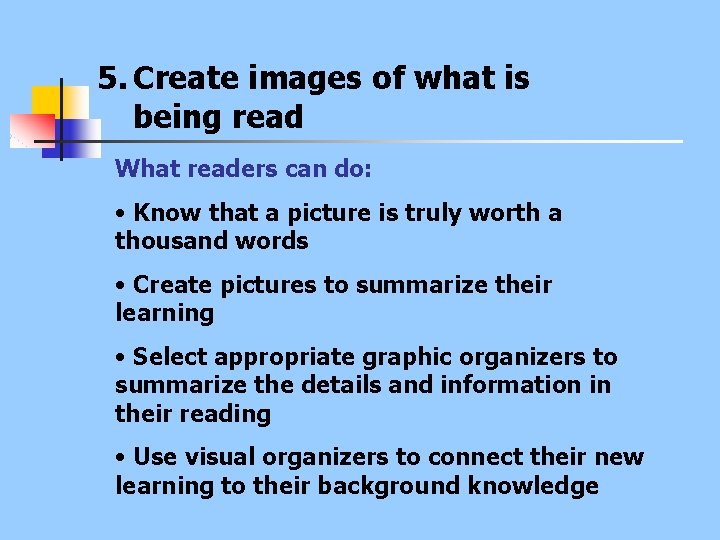 5. Create images of what is being read

What readers can do:

• Know that a picture is truly worth a thousand words

• Create pictures to summarize their learning

• Select appropriate graphic organizers to summarize the details and information in their reading

• Use visual organizers to connect their new learning to their background knowledge